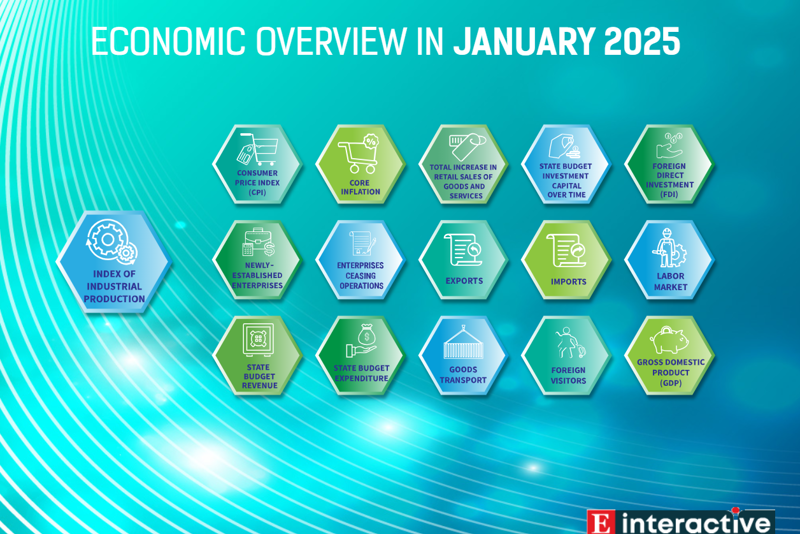 ECONOMIC OVERVIEW IN JANUARY 2025

INDEX OF INDUSTRIAL PRODUCTION

CONSUMER PRICE INDEX (CPI)

CORE INFLATION

TOTAL INCREASE IN RETAIL SALES OF GOODS AND SERVICES

STATE BUDGET INVESTMENT CAPITAL OVER TIME

FOREIGN DIRECT INVESTMENT (FDI)

NEWLY-ESTABLISHED ENTERPRISES

ENTERPRISES CEASING OPERATIONS

EXPORTS

IMPORTS

LABOR MARKET

STATE BUDGET REVENUE

STATE BUDGET EXPENDITURE

GOODS TRANSPORT

FOREIGN VISITORS

GROSS DOMESTIC PRODUCT (GDP)

E interactive